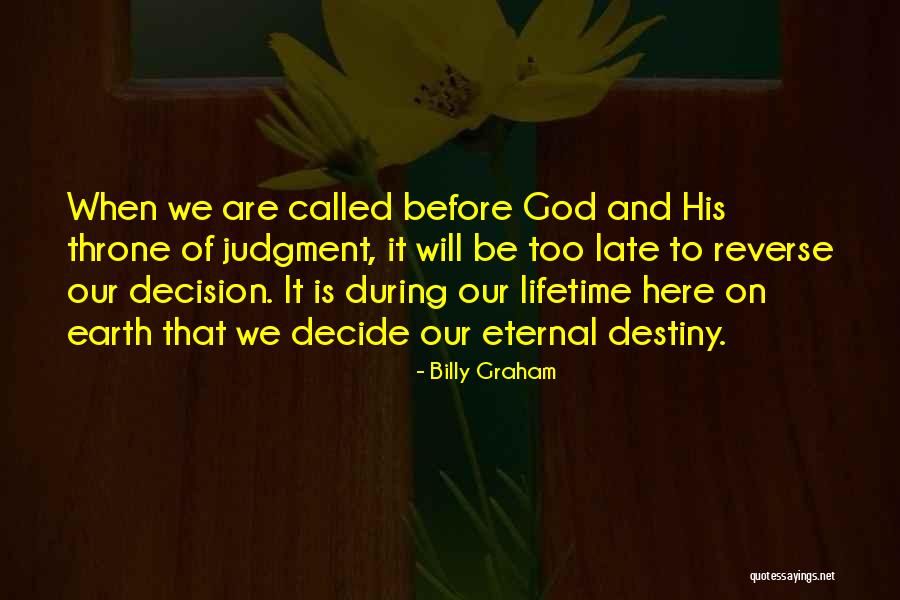 When we are called before God and His throne of judgment, it will be too late to reverse our decision. It is during our lifetime here on earth that we decide our eternal destiny.

- Billy Graham

quotessayings.net